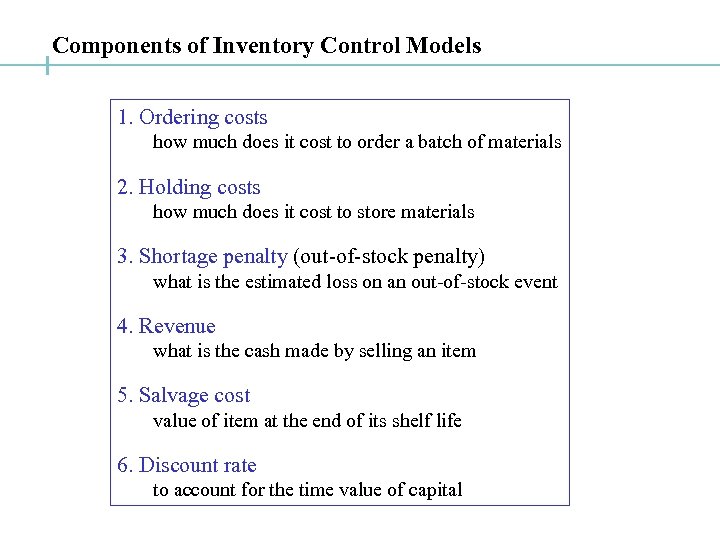 Components of Inventory Control Models

1. Ordering costs
how much does it cost to order a batch of materials

2. Holding costs
how much does it cost to store materials

3. Shortage penalty (out-of-stock penalty)
what is the estimated loss on an out-of-stock event

4. Revenue
what is the cash made by selling an item

5. Salvage cost
value of item at the end of its shelf life

6. Discount rate
to account for the time value of capital